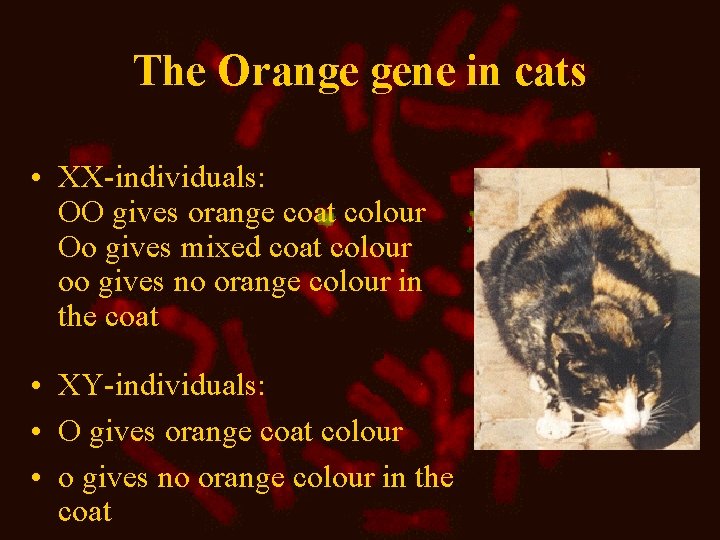 The Orange gene in cats

• XX-individuals:
OO gives orange coat colour
Oo gives mixed coat colour
oo gives no orange colour in the coat

• XY-individuals:
• O gives orange coat colour
• o gives no orange colour in the coat